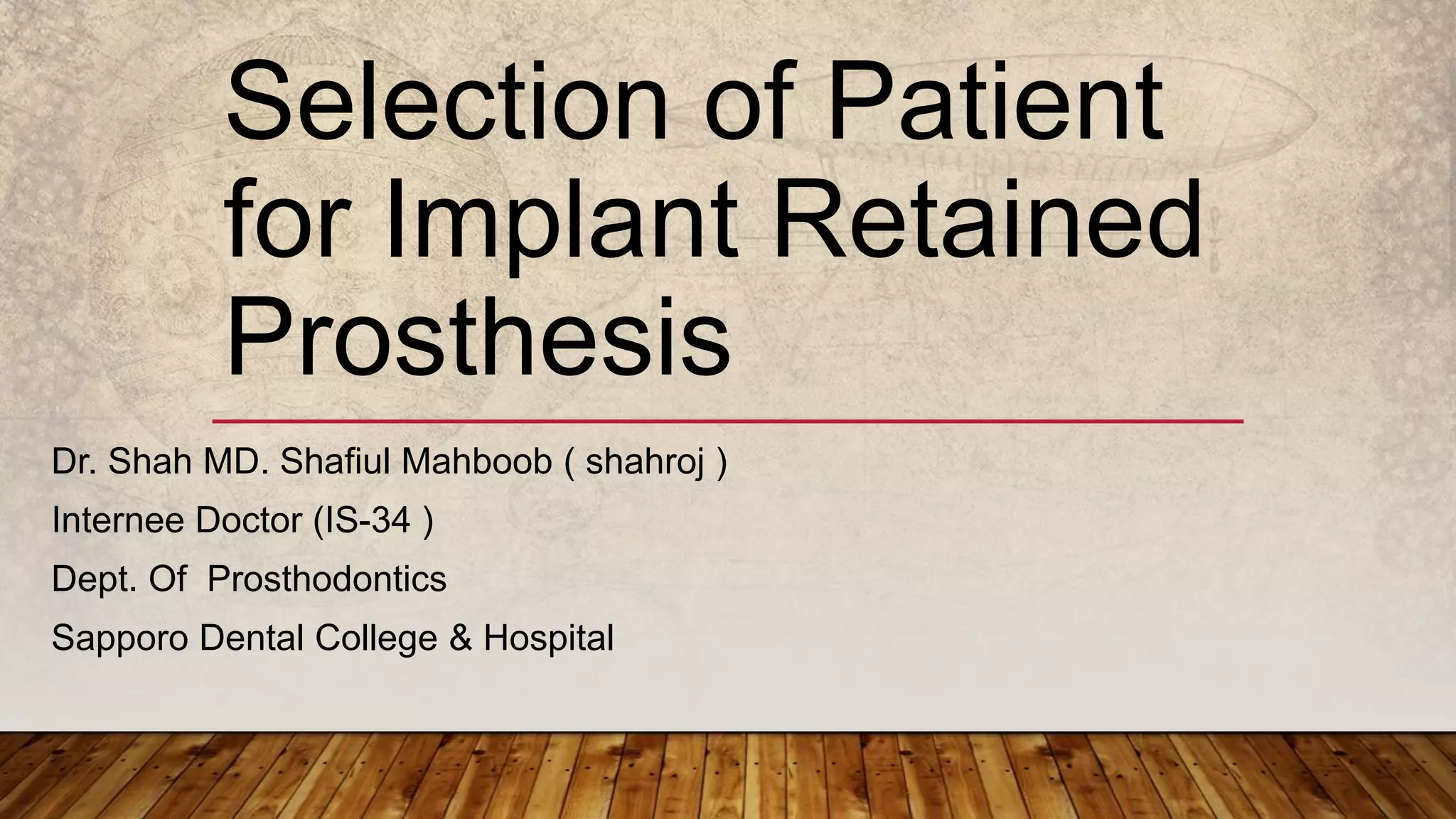 Selection of Patient for Implant Retained Prosthesis

Dr. Shah MD. Shafiul Mahboob ( shahroj )

Internee Doctor (IS-34 )

Dept. Of Prosthodontics

Sapporo Dental College & Hospital